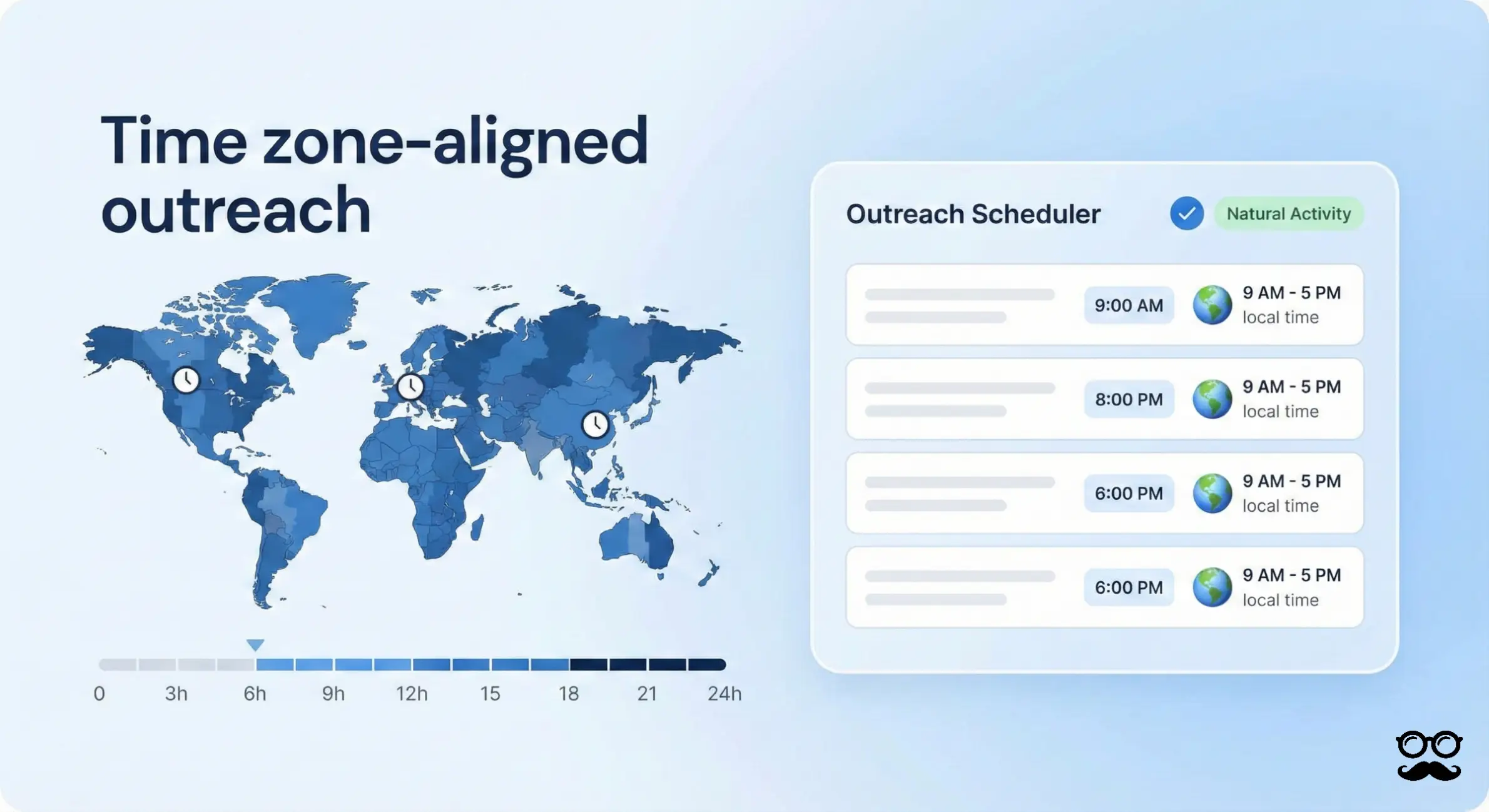 Time zone-aligned outreach

0 3h 6h 9h 12h 15 18 21 24h

Outreach Scheduler

Natural Activity

9:00 AM 9 AM - 5 PM local time

8:00 PM 9 AM - 5 PM local time

6:00 PM 9 AM - 5 PM local time

6:00 PM 9 AM - 5 PM local time